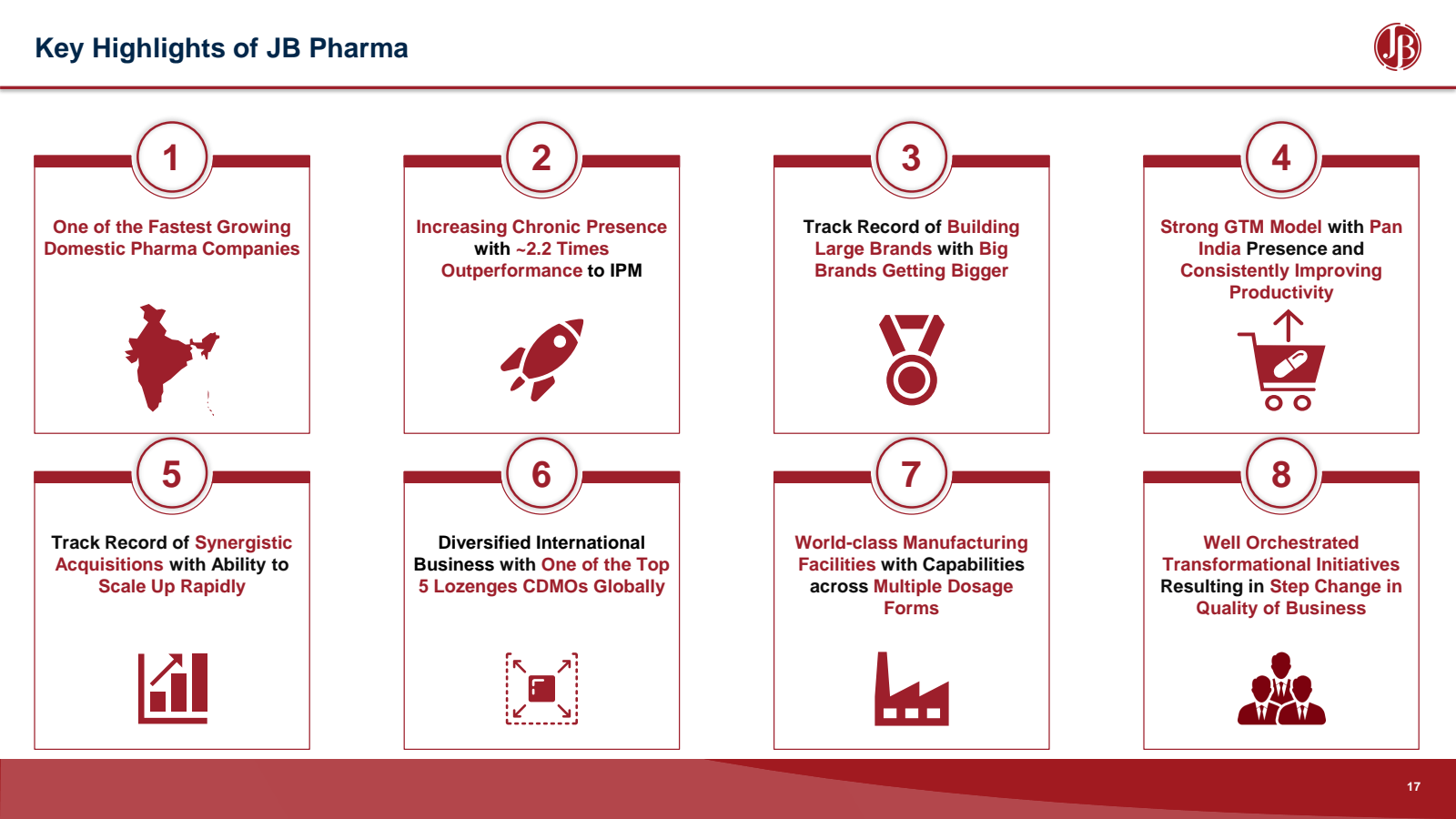 Key Highlights of JB Pharma

JB

1

One of the Fastest Growing Domestic Pharma Companies

2

Increasing Chronic Presence with ~2.2 Times Outperformance to IPM

3

Track Record of Building Large Brands with Big Brands Getting Bigger

4

Strong GTM Model with Pan India Presence and Consistently Improving Productivity

5

Track Record of Synergistic Acquisitions with Ability to Scale Up Rapidly

6

Diversified International Business with One of the Top 5 Lozenges CDMOs Globally

7

World-class Manufacturing Facilities with Capabilities across Multiple Dosage Forms

8

Well Orchestrated Transformational Initiatives Resulting in Step Change in Quality of Business

17